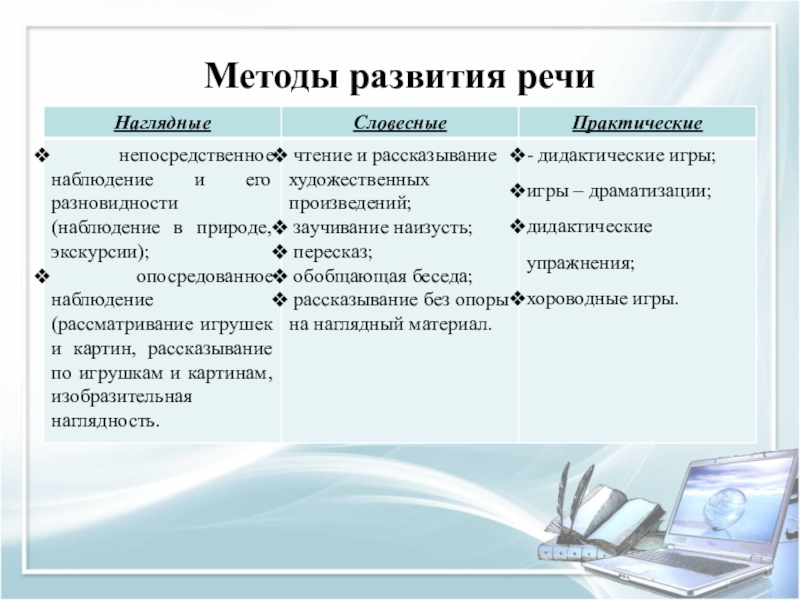 Методы развития речи

| Наглядные | Словесные | Практические |
|---|---|---|
| ❖ непосредственное наблюдение и его разновидности (наблюдение в природе, экскурсии); ❖ опосредованное наблюдение (рассматривание игрушек и картин, рассказывание по игрушкам и картинам, изобразительная наглядность. | ❖ чтение и рассказывание художественных произведений; ❖ заучивание наизусть; ❖ пересказ; ❖ обобщающая беседа; ❖ рассказывание без опоры на наглядный материал. | ❖- дидактические игры; ❖игры – драматизации; ❖дидактические упражнения; ❖хороводные игры. |